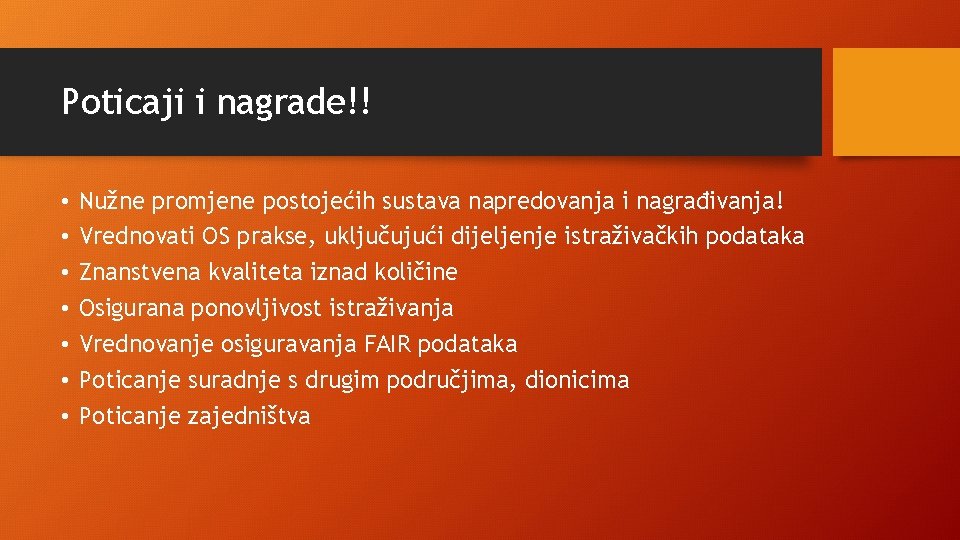 Poticaji i nagrade!!

• Nužne promjene postojećih sustava napredovanja i nagrađivanja!
• Vrednovati OS prakse, uključujući dijeljenje istraživačkih podataka
• Znanstvena kvaliteta iznad količine
• Osigurana ponovljivost istraživanja
• Vrednovanje osiguravanja FAIR podataka
• Poticanje suradnje s drugim područjima, dionicima
• Poticanje zajedništva